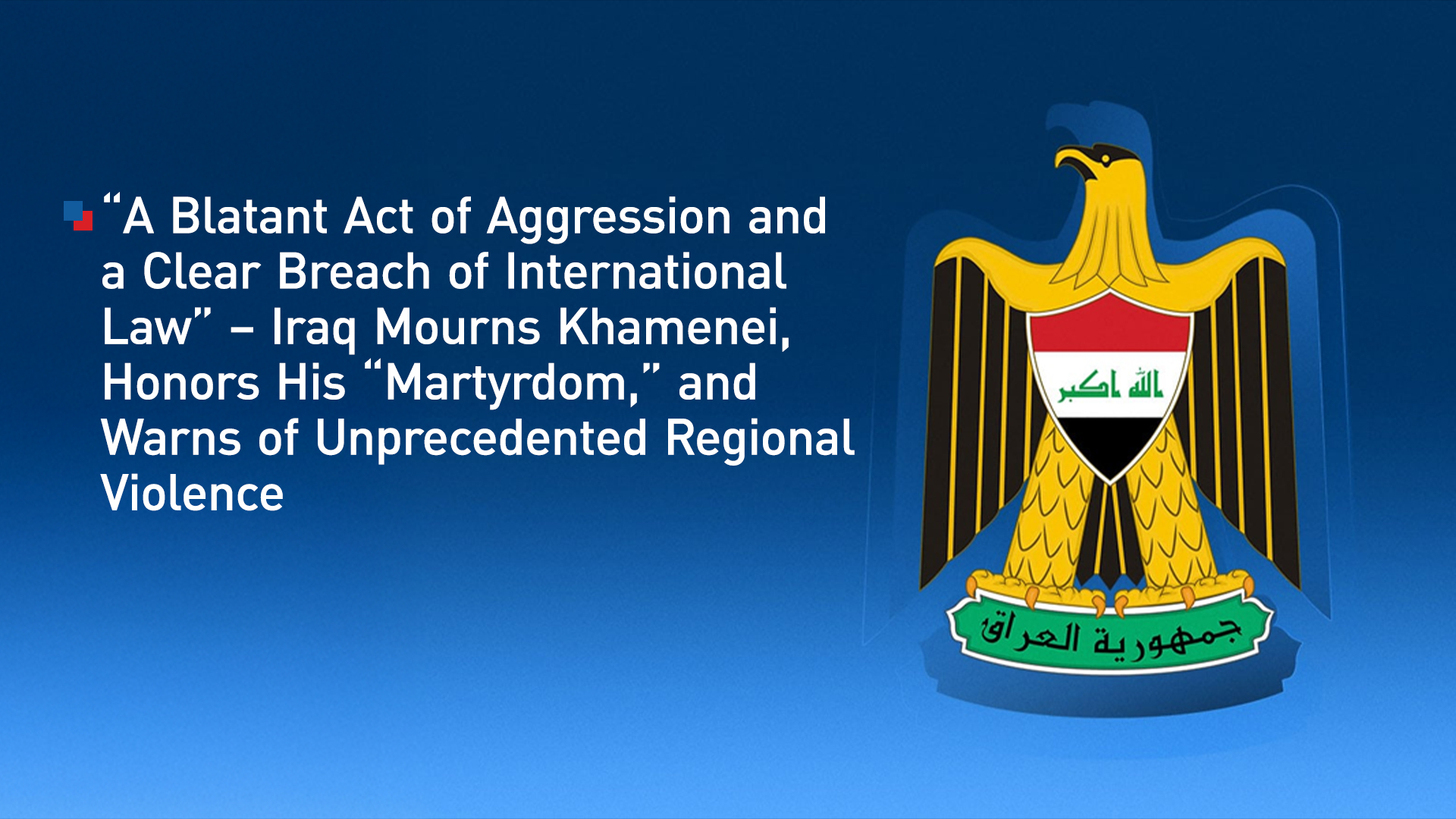 “A Blatant Act of Aggression and a Clear Breach of International Law” – Iraq Mourns Khamenei, Honors His “Martyrdom,” and Warns of Unprecedented Regional Violence

الله اكبر

جمهورية العراق